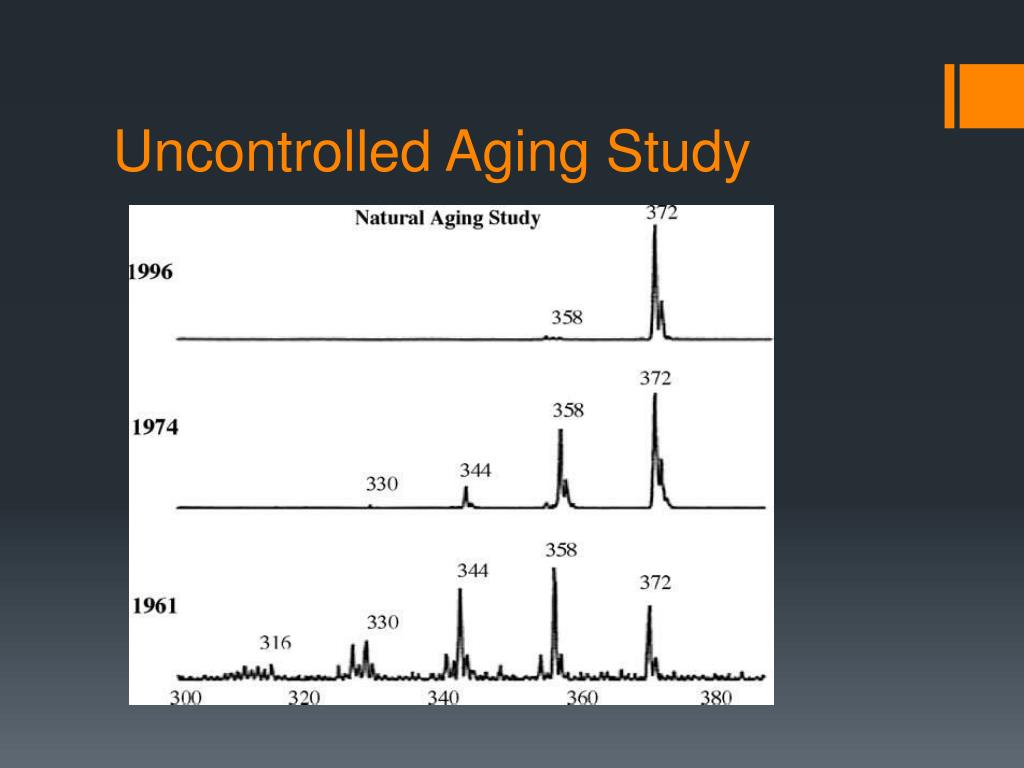 Uncontrolled Aging Study

Natural Aging Study

1996
358
372

1974
330
344
358
372

1961
316
330
344
358
372

300
320
340
360
380